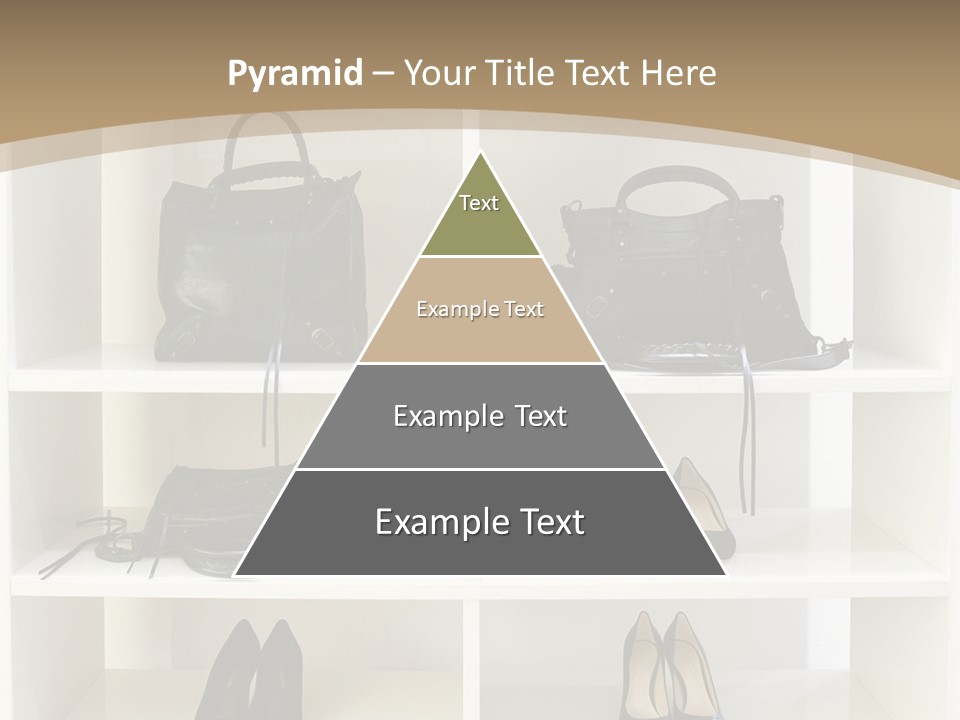 Pyramid – Your Title Text Here

Text

Example Text

Example Text

Example Text